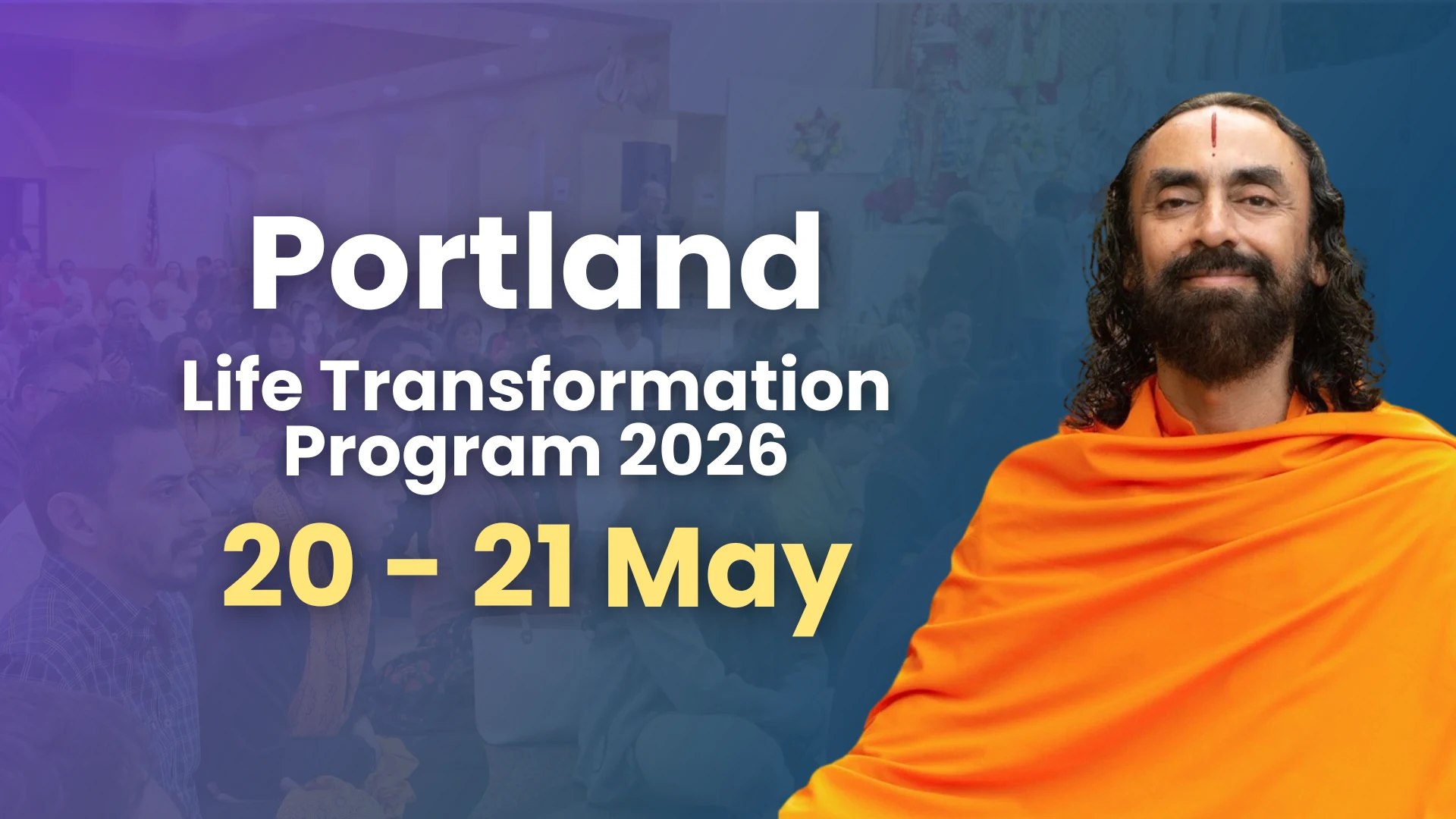 Portland

Life Transformation Program 2026

20 - 21 May